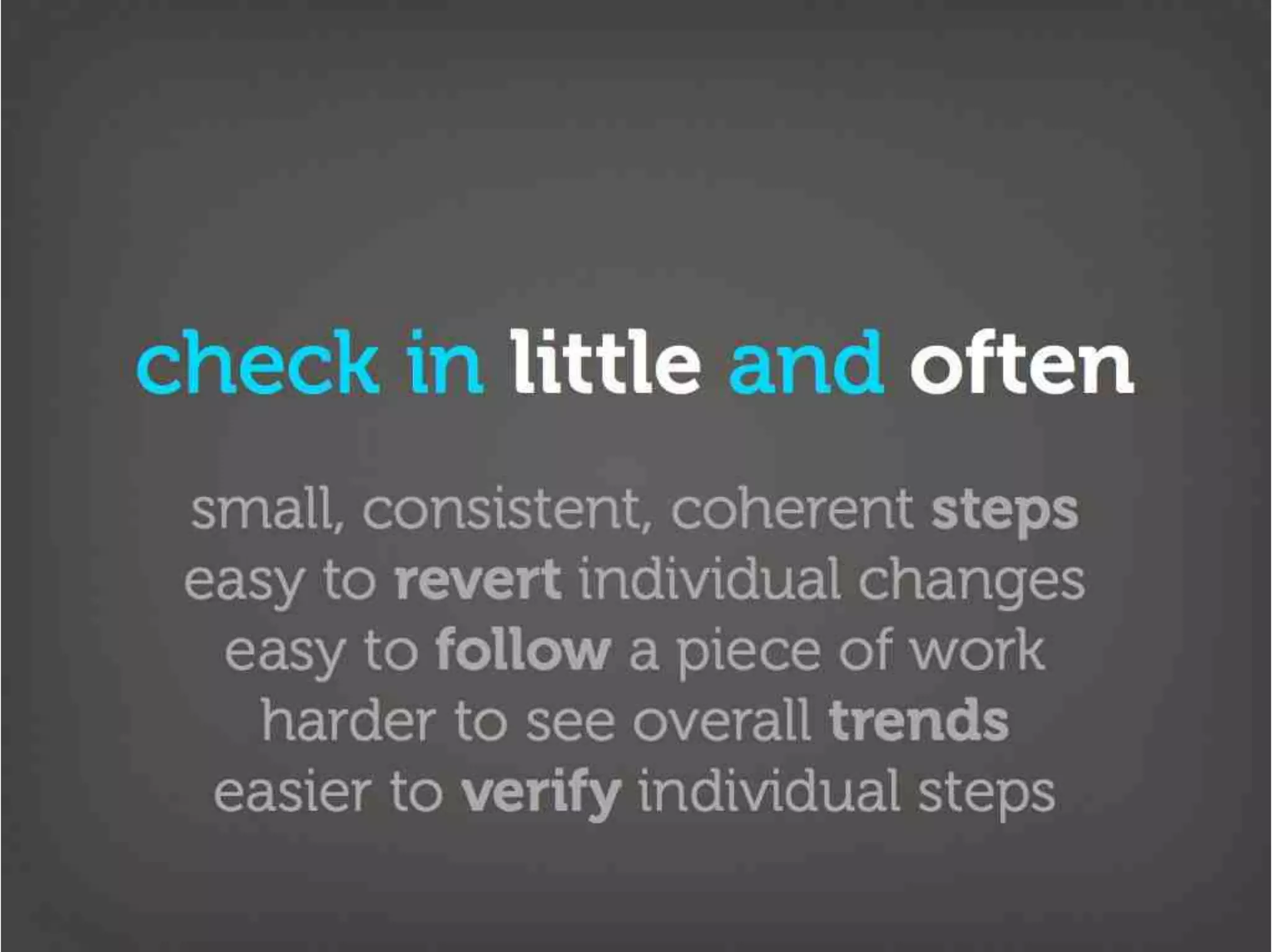 check in little and often

small, consistent, coherent steps
easy to revert individual changes
easy to follow a piece of work
harder to see overall trends
easier to verify individual steps